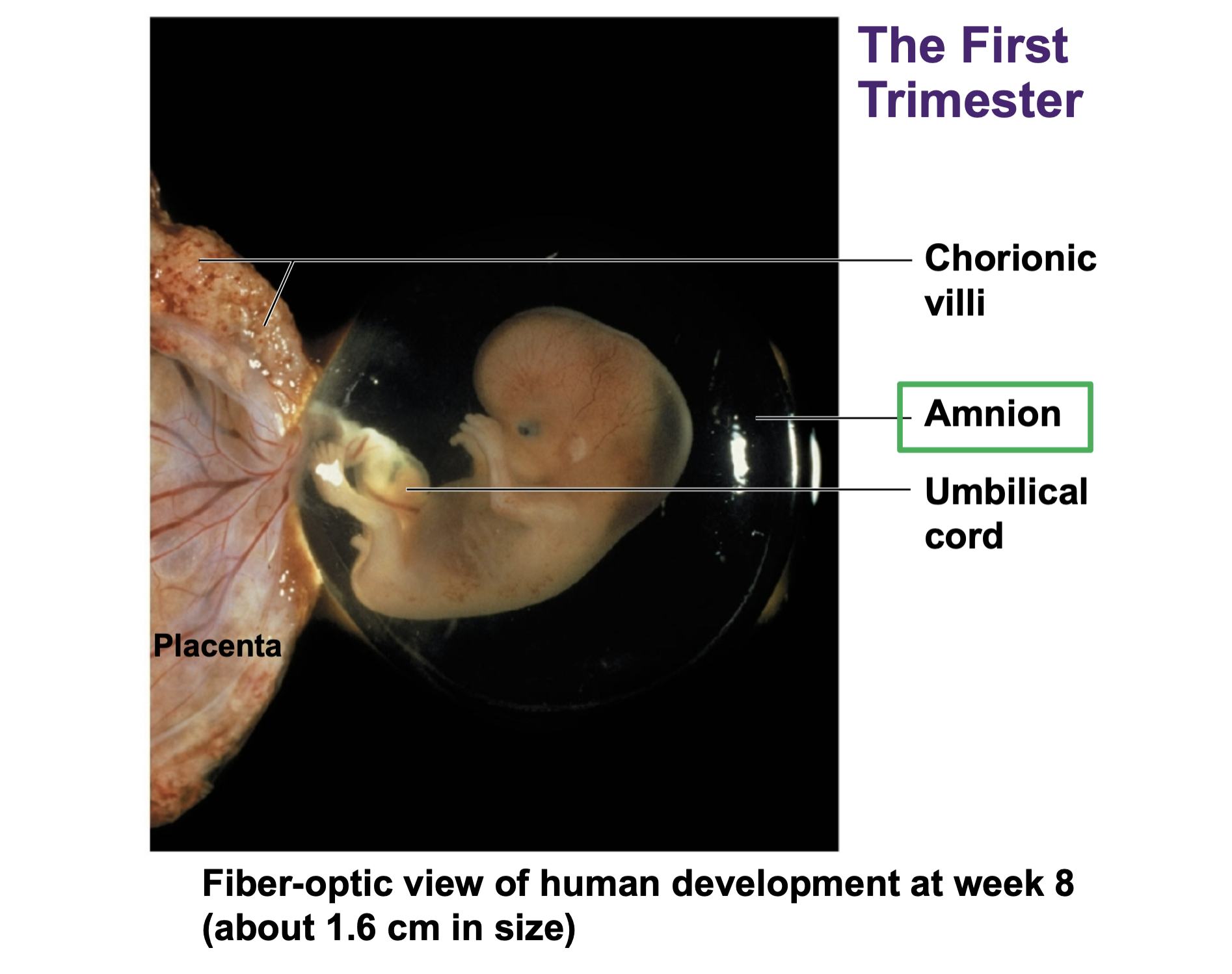 The First Trimester

Chorionic villi

Amnion

Umbilical cord

Placenta

Fiber-optic view of human development at week 8 (about 1.6 cm in size)